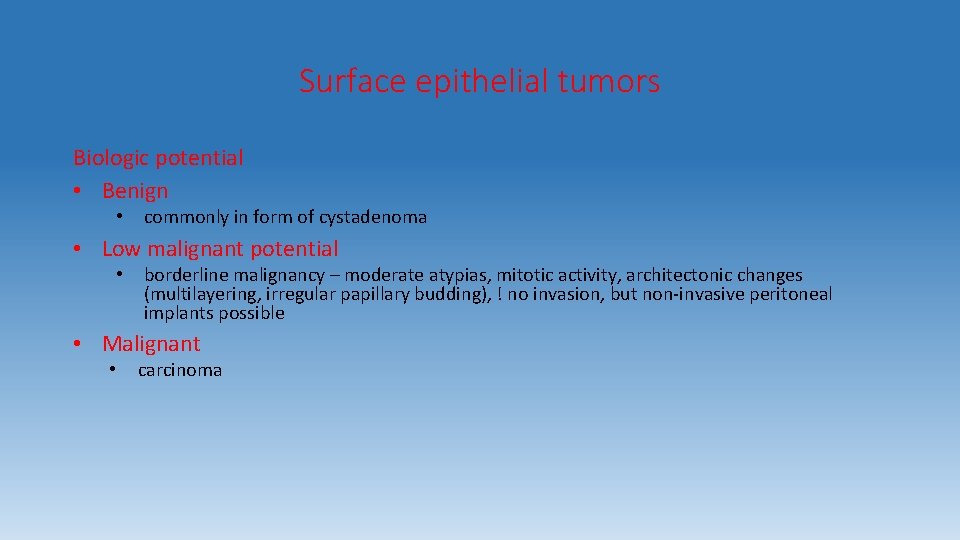 Surface epithelial tumors

Biologic potential

• Benign

• commonly in form of cystadenoma

• Low malignant potential

• borderline malignancy – moderate atypias, mitotic activity, architectonic changes (multilayering, irregular papillary budding), ! no invasion, but non-invasive peritoneal implants possible

• Malignant

• carcinoma